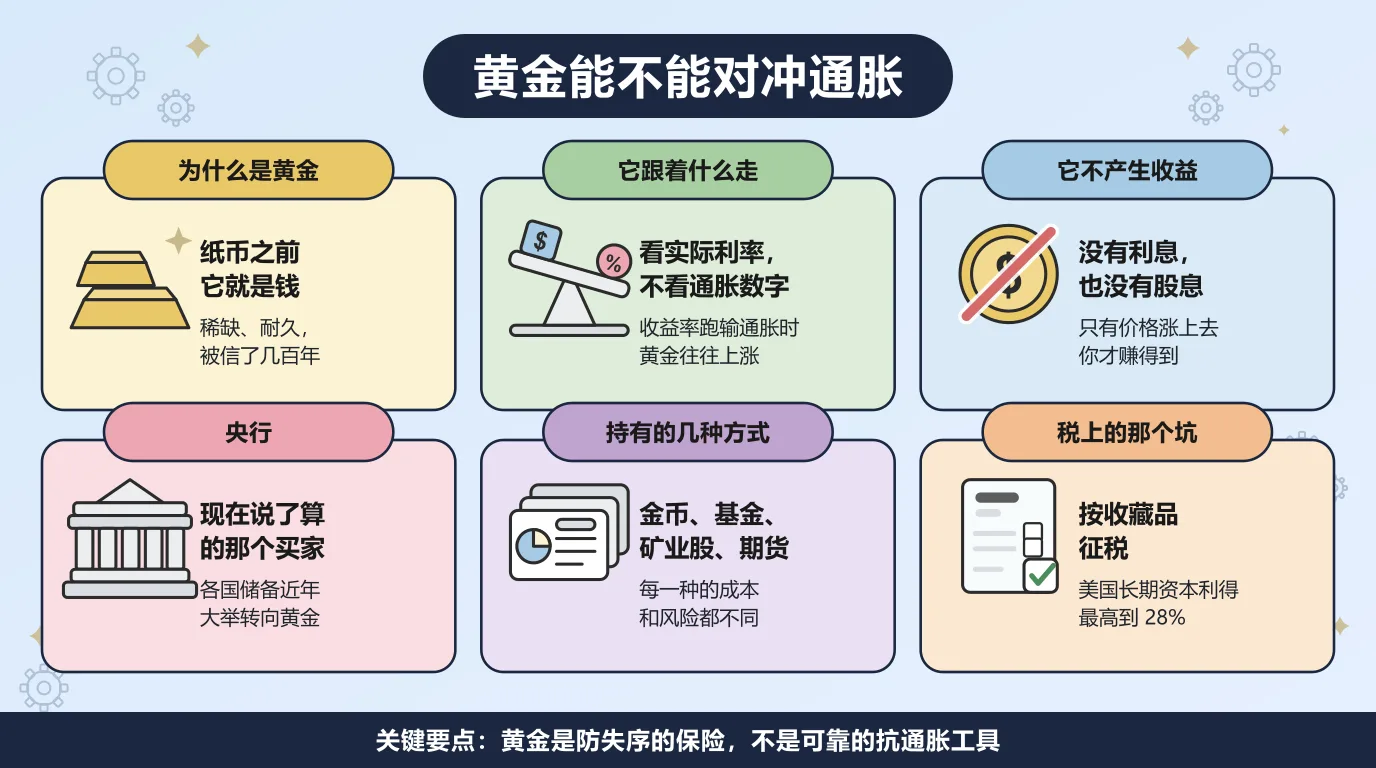 黄金能不能对冲通胀

为什么是黄金

纸币之前
它就是钱

稀缺、耐久，
被信了几百年

它跟着什么走

$

%

看实际利率，
不看通胀数字

收益率跑输通胀时
黄金往往上涨

它不产生收益

$

没有利息，
也没有股息

只有价格涨上去
你才赚得到

央行

现在说了算
的那个买家

各国储备近年
大举转向黄金

持有的几种方式

金币、基金、
矿业股、期货

每一种的成本
和风险都不同

税上的那个坑

按收藏品
征税

美国长期资本利得
最高到 28%

关键要点：黄金是防失序的保险，不是可靠的抗通胀工具